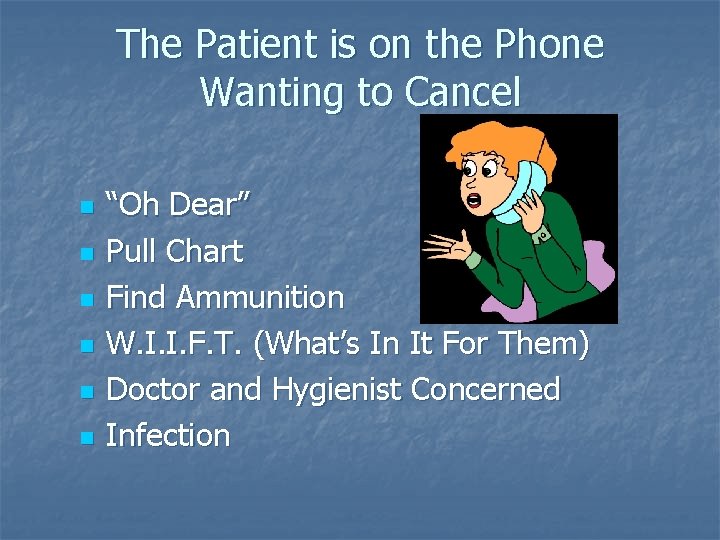 The Patient is on the Phone Wanting to Cancel

- “Oh Dear”
- Pull Chart
- Find Ammunition
- W.I.I.F.T. (What’s In It For Them)
- Doctor and Hygienist Concerned
- Infection